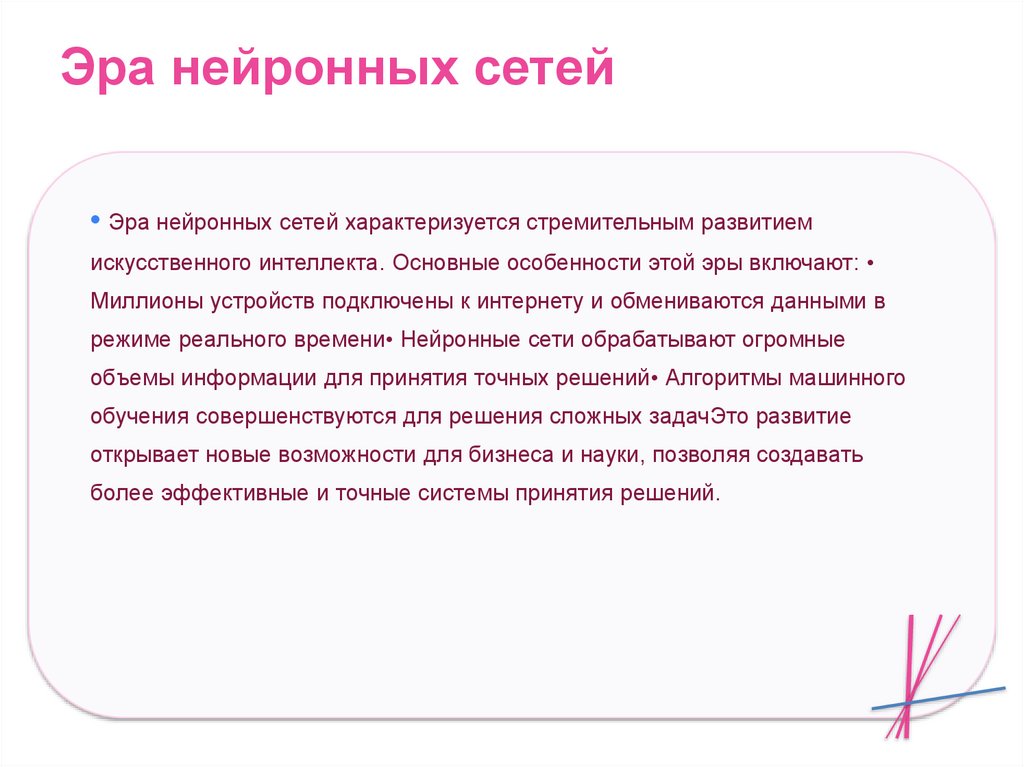 Эра нейронных сетей

• Эра нейронных сетей характеризуется стремительным развитием искусственного интеллекта. Основные особенности этой эры включают: • Миллионы устройств подключены к интернету и обмениваются данными в режиме реального времени• Нейронные сети обрабатывают огромные объемы информации для принятия точных решений• Алгоритмы машинного обучения совершенствуются для решения сложных задачЭто развитие открывает новые возможности для бизнеса и науки, позволяя создавать более эффективные и точные системы принятия решений.